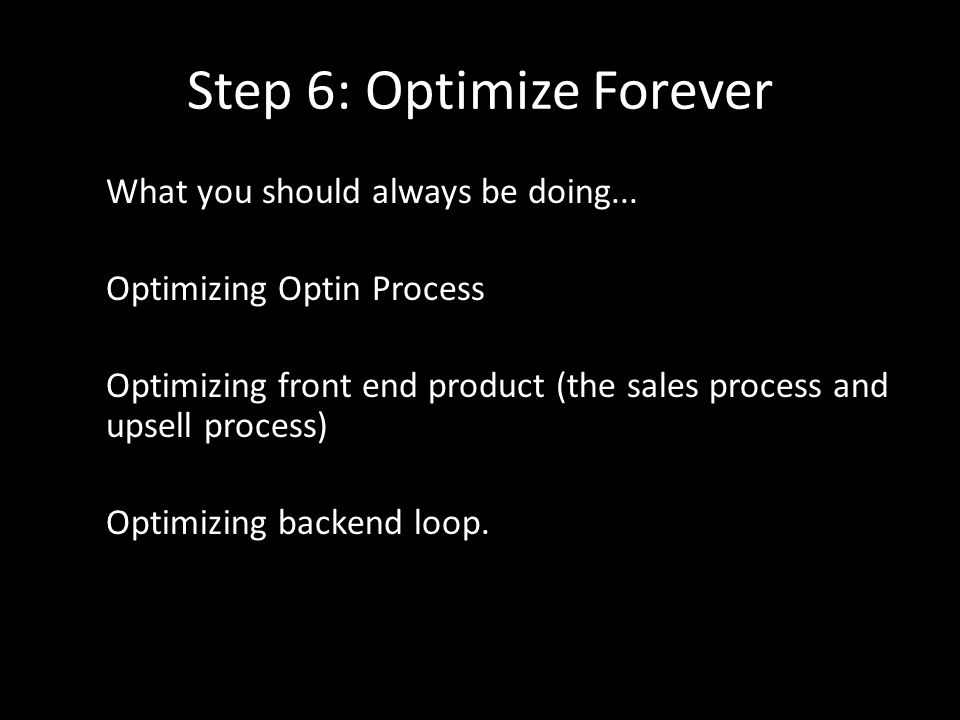 Step 6: Optimize Forever

What you should always be doing...

Optimizing Optin Process

Optimizing front end product (the sales process and upsell process)

Optimizing backend loop.